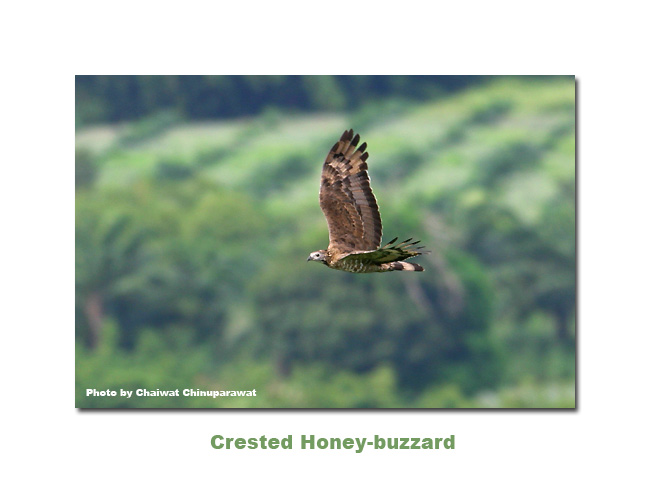 Photo by Chaiwat Chinuparawat

Crested Honey-buzzard